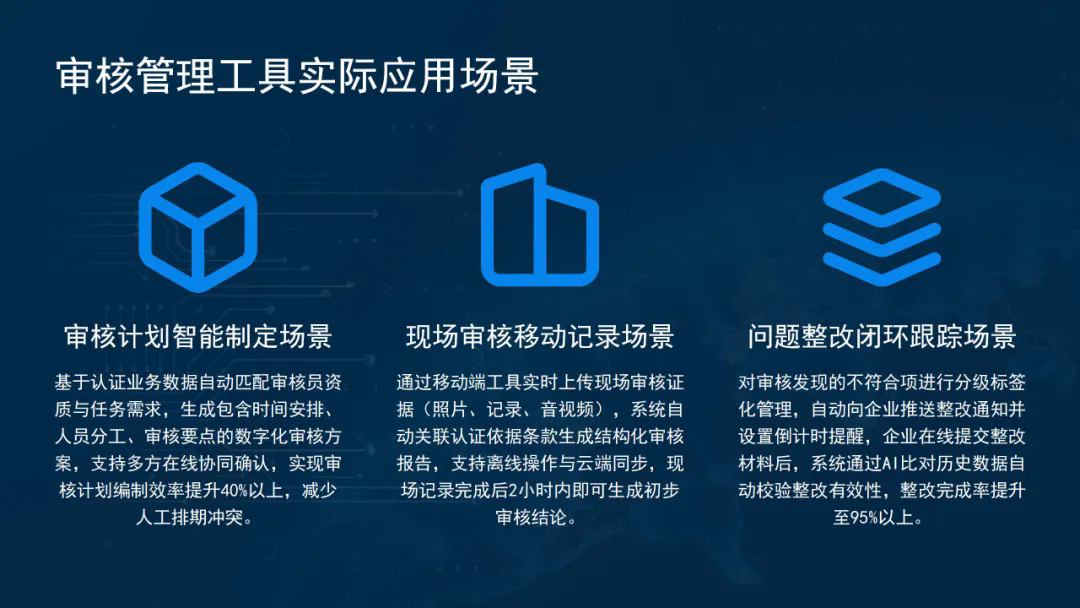 审核管理工具实际应用场景

审核计划智能制定场景

基于认证业务数据自动匹配审核员资质与任务需求，生成包含时间安排、人员分工、审核要点的数字化审核方案，支持多方在线协同确认，实现审核计划编制效率提升40%以上，减少人工排期冲突。

现场审核移动记录场景

通过移动端工具实时上传现场审核证据（照片、记录、音视频），系统自动关联认证依据条款生成结构化审核报告，支持离线操作与云端同步，现场记录完成后2小时内即可生成初步审核结论。

问题整改闭环跟踪场景

对审核发现的不符合项进行分级标签化管理，自动向企业推送整改通知并设置倒计时提醒，企业在线提交整改材料后，系统通过AI比对历史数据自动校验整改有效性，整改完成率提升至95%以上。